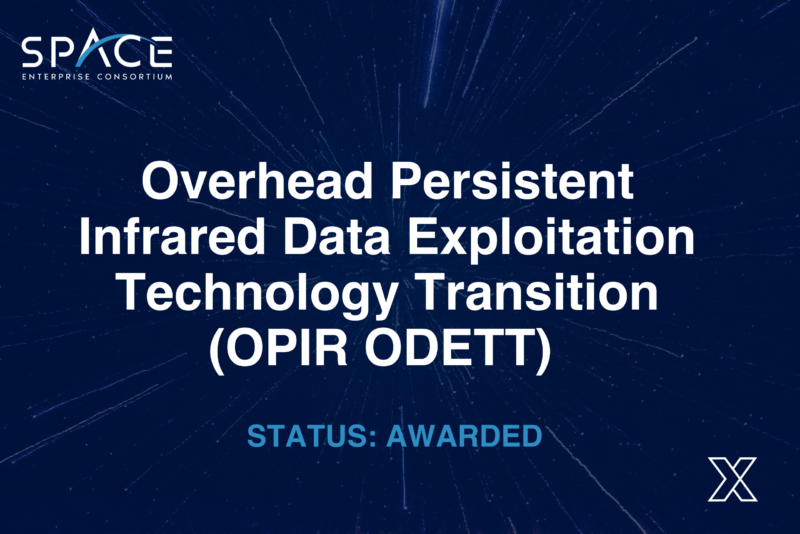 SPACE
ENTERPRISE CONSORTIUM

Overhead Persistent Infrared Data Exploitation Technology Transition (OPIR ODETT)

STATUS: AWARDED

X